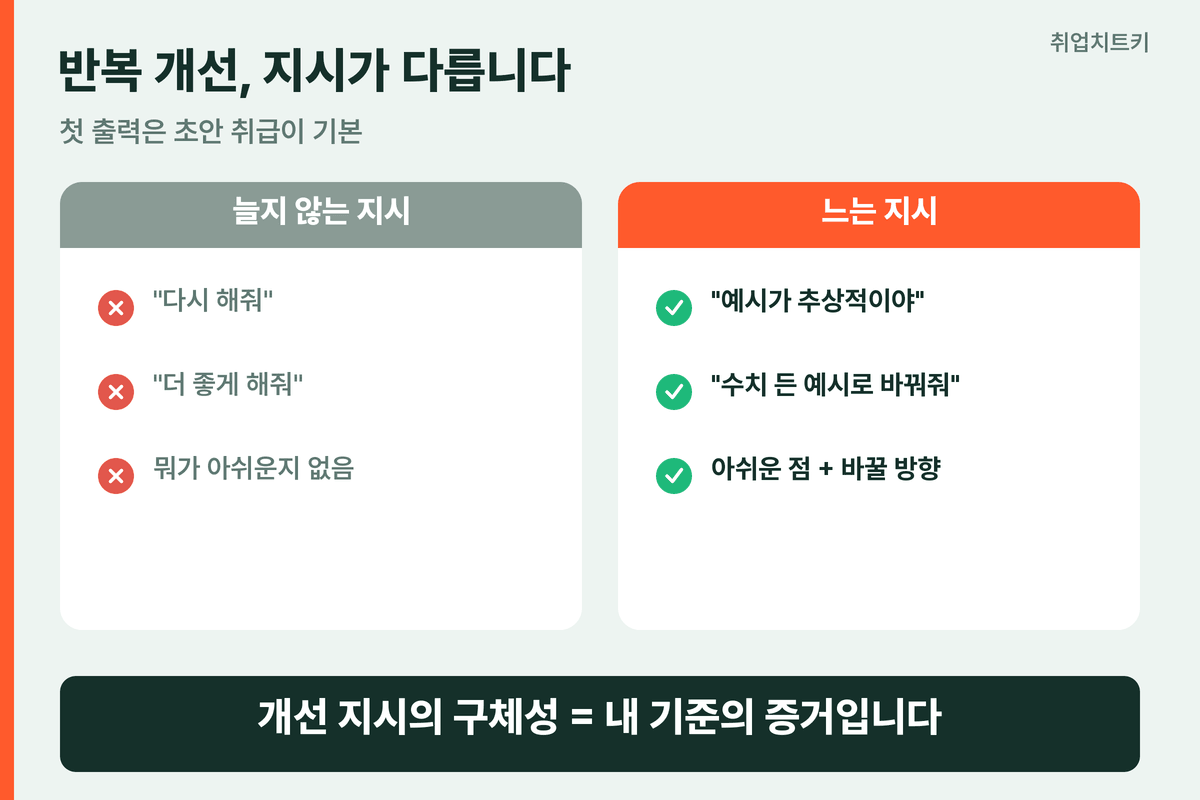 취업치트키

반복 개선, 지시가 다릅니다

첫 출력은 초안 취급이 기본

늘지 않는 지시

"다시 해줘"

"더 좋게 해줘"

뭐가 아쉬운지 없음

느는 지시

"예시가 추상적이야"

"수치 든 예시로 바꿔줘"

아쉬운 점 + 바꿀 방향

개선 지시의 구체성 = 내 기준의 증거입니다